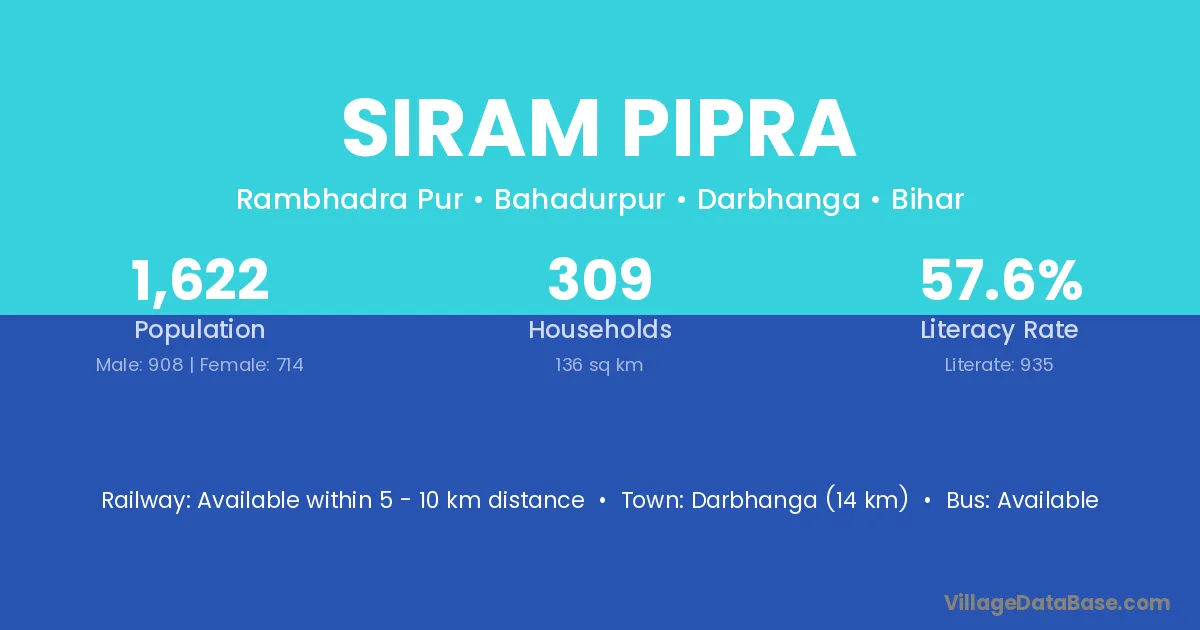 SIRAM PIPRA

Rambhadra Pur • Bahadurpur • Darbhanga • Bihar

1,622
Population
Male: 908 | Female: 714

309
Households
136 sq km

57.6%
Literacy Rate
Literate: 935

Railway: Available within 5 - 10 km distance • Town: Darbhanga (14 km) • Bus: Available

VillageDataBase.com